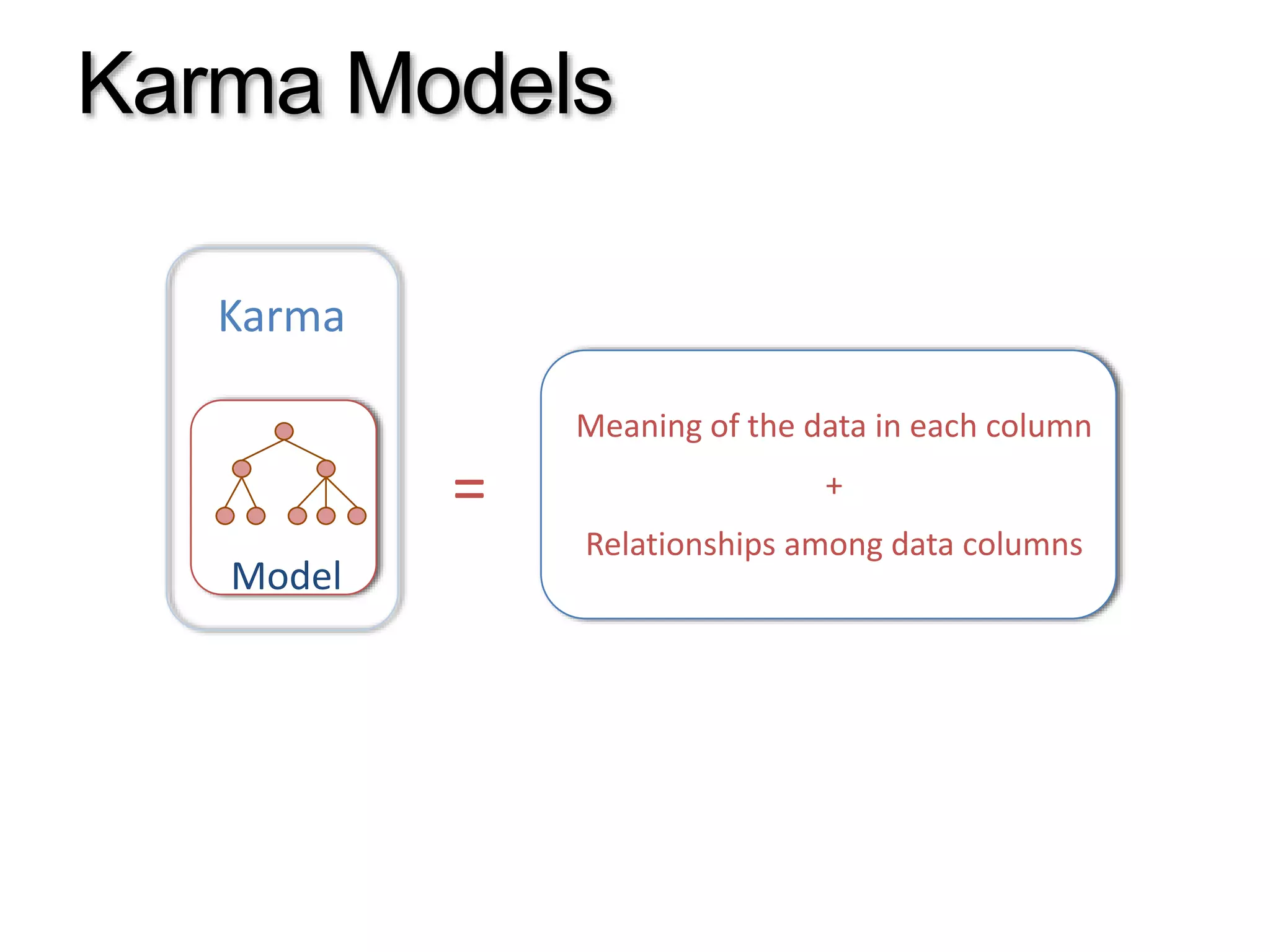 Karma Models

Karma

Model

=

Meaning of the data in each column

+

Relationships among data columns